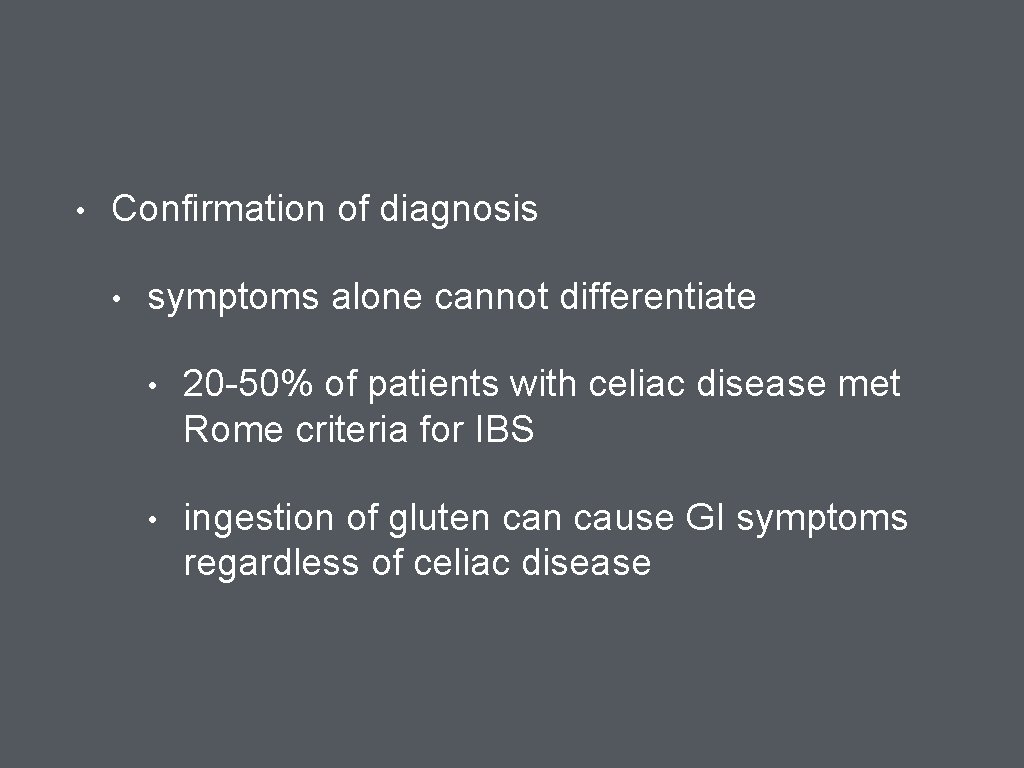 • Confirmation of diagnosis

• symptoms alone cannot differentiate

• 20-50% of patients with celiac disease met Rome criteria for IBS

• ingestion of gluten can cause GI symptoms regardless of celiac disease